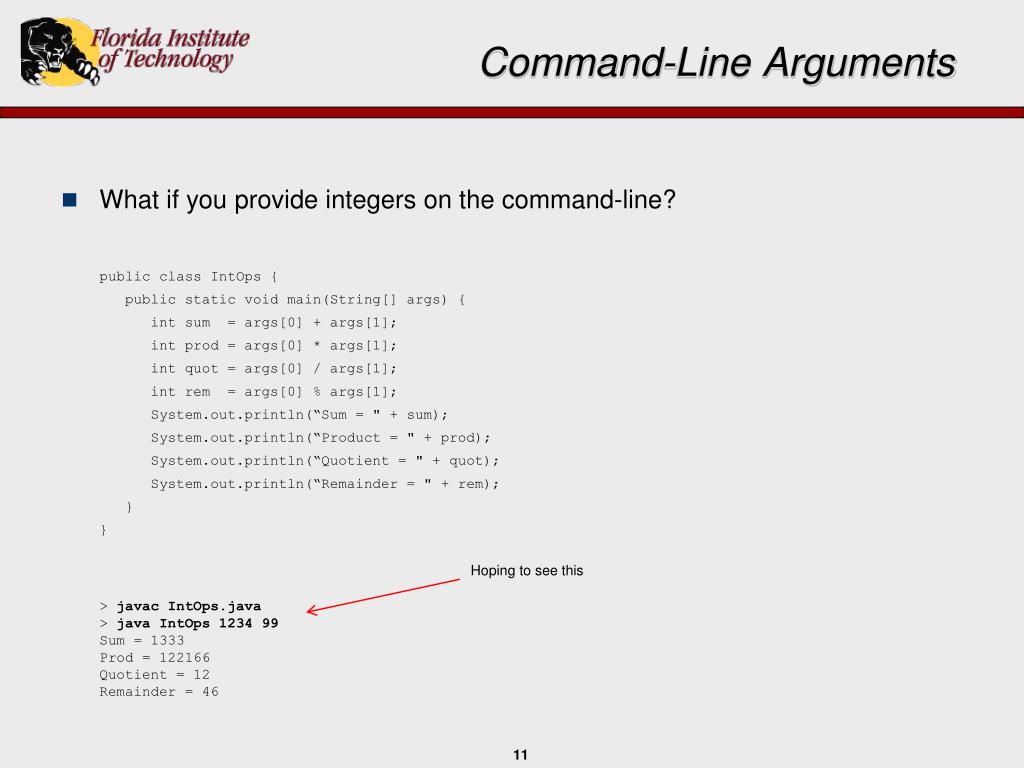 Florida Institute of Technology

Command-Line Arguments

What if you provide integers on the command-line?

public class IntOps {
public static void main(String[] args) {
int sum = args[0] + args[1];
int prod = args[0] * args[1];
int quot = args[0] / args[1];
int rem = args[0] % args[1];
System.out.println(“Sum = " + sum);
System.out.println(“Product = " + prod);
System.out.println(“Quotient = " + quot);
System.out.println(“Remainder = " + rem);
}
}

Hoping to see this

> javac IntOps.java
> java IntOps 1234 99
Sum = 1333
Prod = 122166
Quotient = 12
Remainder = 46

11